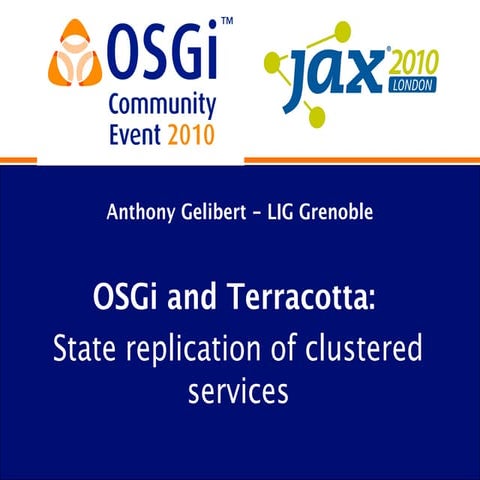 OSGi™ Community Event 2010

jax® 2010 LONDON

Anthony Gelibert – LIG Grenoble

OSGi and Terracotta:
State replication of clustered services